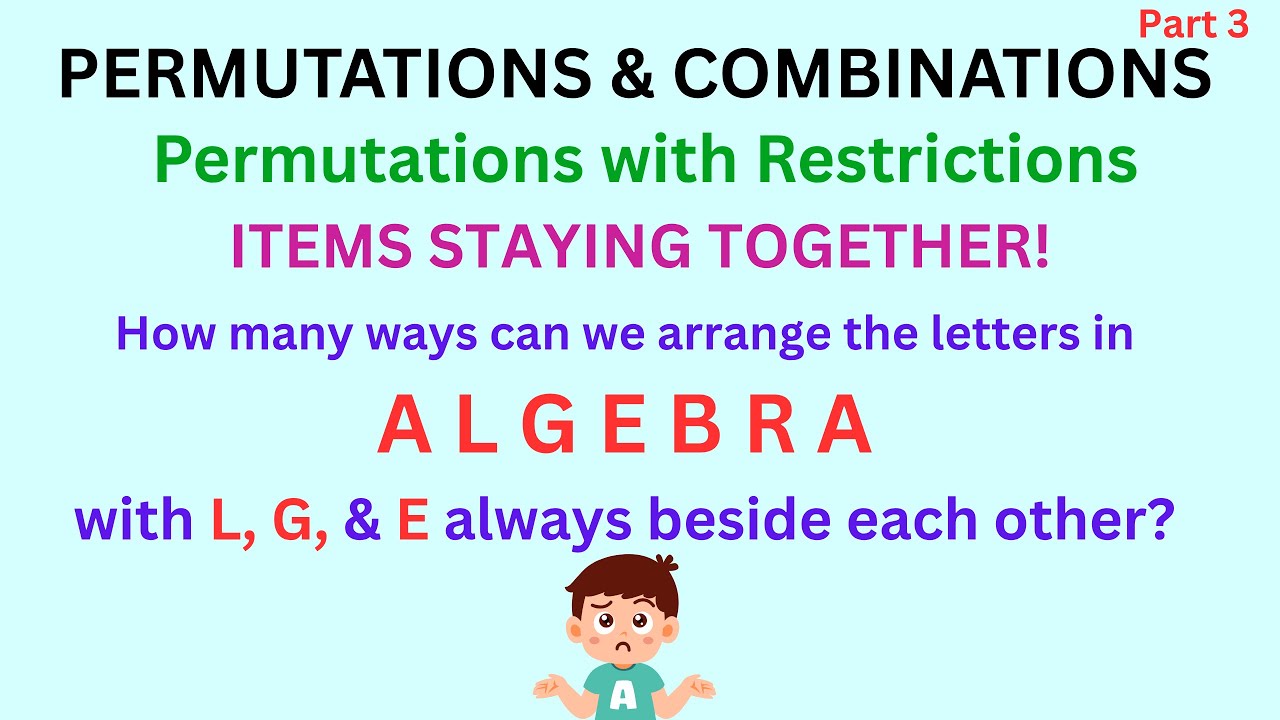 Part 3

PERMUTATIONS & COMBINATIONS

Permutations with Restrictions

ITEMS STAYING TOGETHER!

How many ways can we arrange the letters in

A L G E B R A

with L, G, & E always beside each other?

A